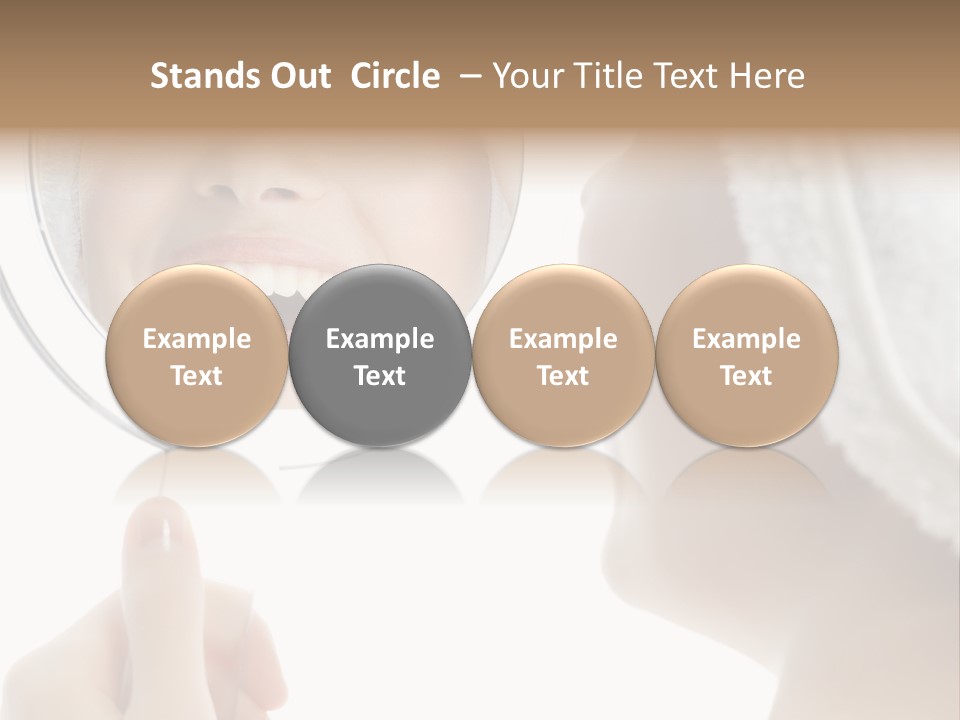 Stands Out Circle – Your Title Text Here

Example Text

Example Text

Example Text

Example Text